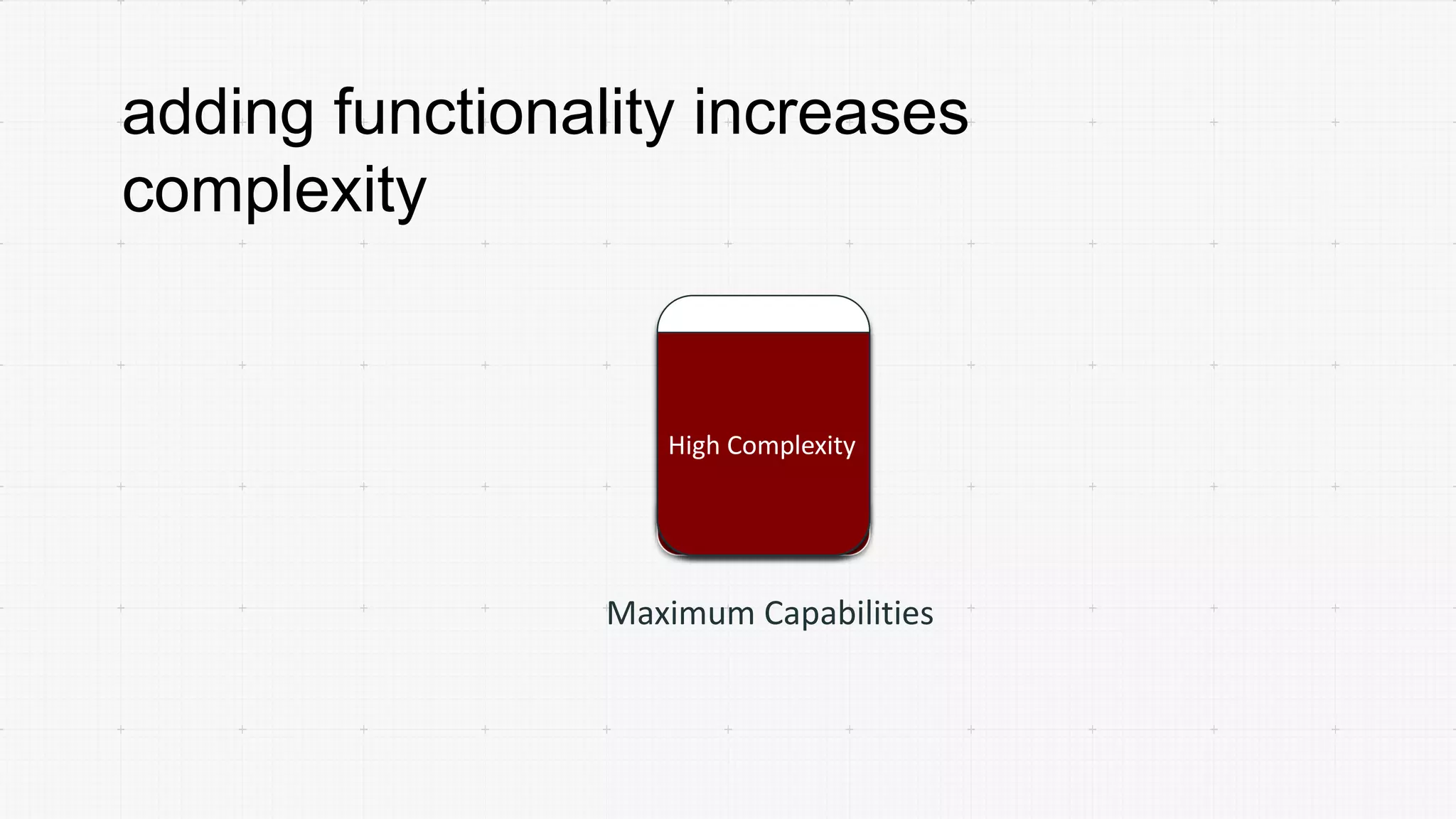 adding functionality increases complexity

High Complexity

Maximum Capabilities